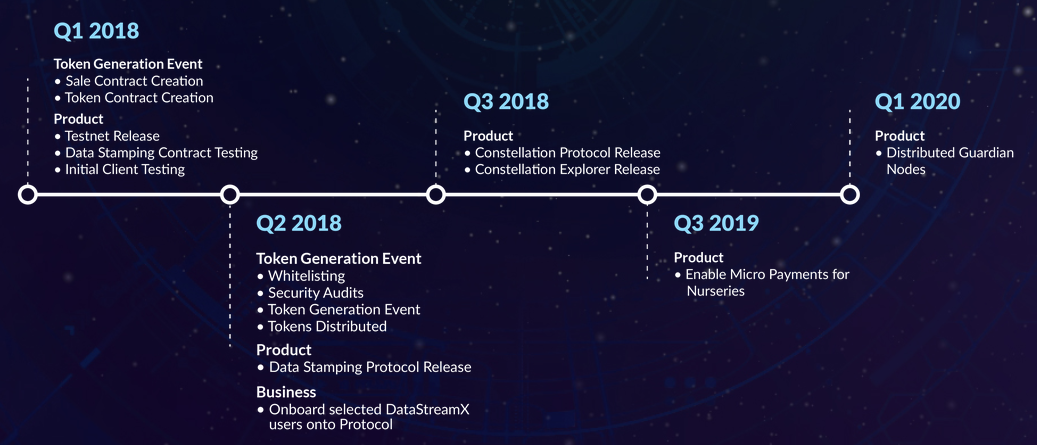 Q1 2018

Token Generation Event
• Sale Contract Creation
• Token Contract Creation

Product
• Testnet Release
• Data Stamping Contract Testing
• Initial Client Testing

Q2 2018

Token Generation Event
• Whitelisting
• Security Audits
• Token Generation Event
• Tokens Distributed

Product
• Data Stamping Protocol Release

Business
• Onboard selected DataStreamX users onto Protocol

Q3 2018

Product
• Constellation Protocol Release
• Constellation Explorer Release

Q3 2019

Product
• Enable Micro Payments for Nurseries

Q1 2020

Product
• Distributed Guardian Nodes